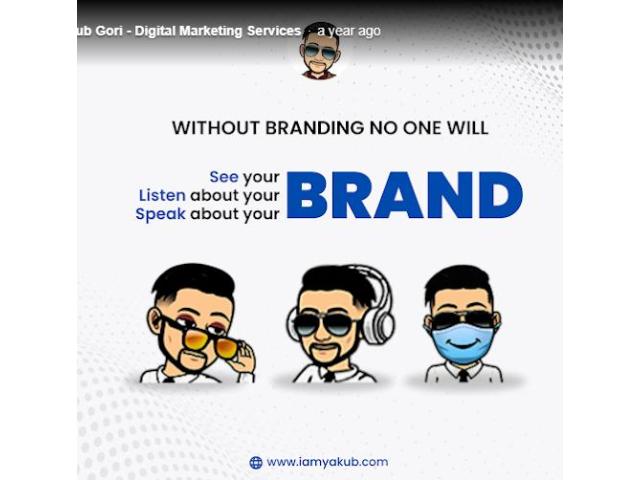 ub Gori - Digital Marketing Services · a year ago

WITHOUT BRANDING NO ONE WILL

See your
Listen about your
Speak about your BRAND

www.iamyakub.com